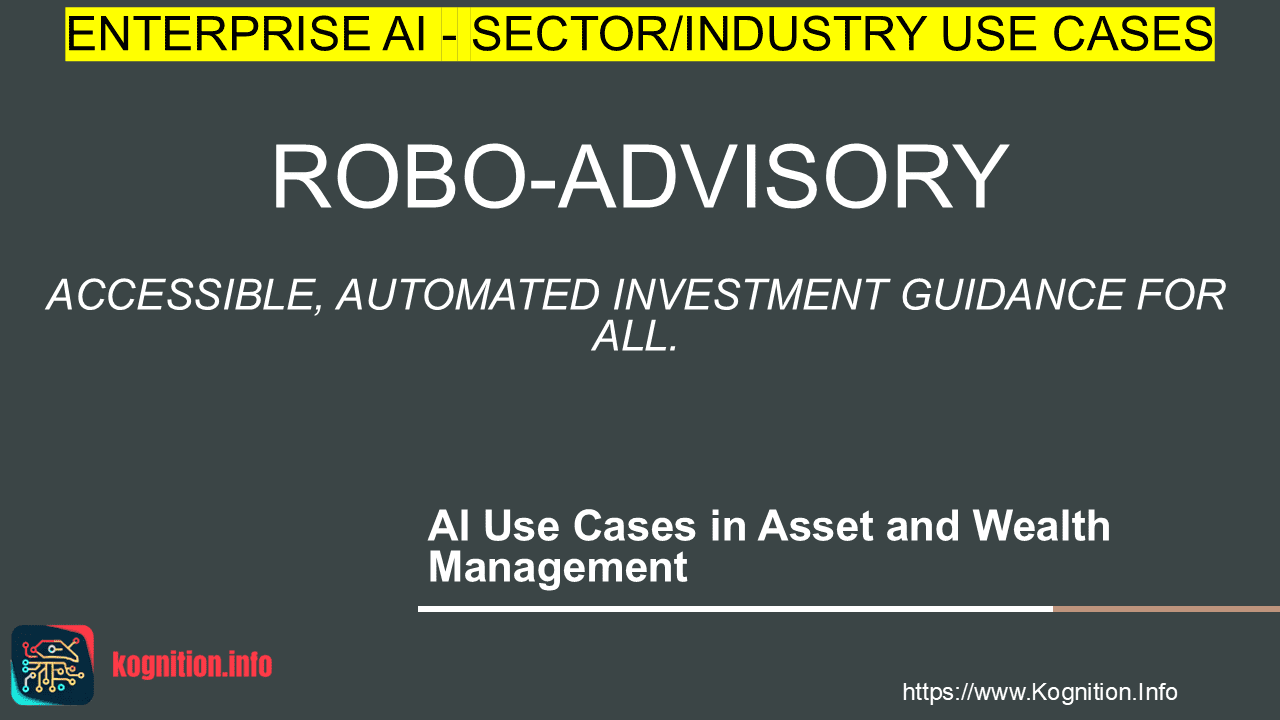 ENTERPRISE AI - SECTOR/INDUSTRY USE CASES

ROBO-ADVISORY

ACCESSIBLE, AUTOMATED INVESTMENT GUIDANCE FOR ALL.

AI Use Cases in Asset and Wealth Management

kognition.info

https://www.Kognition.Info